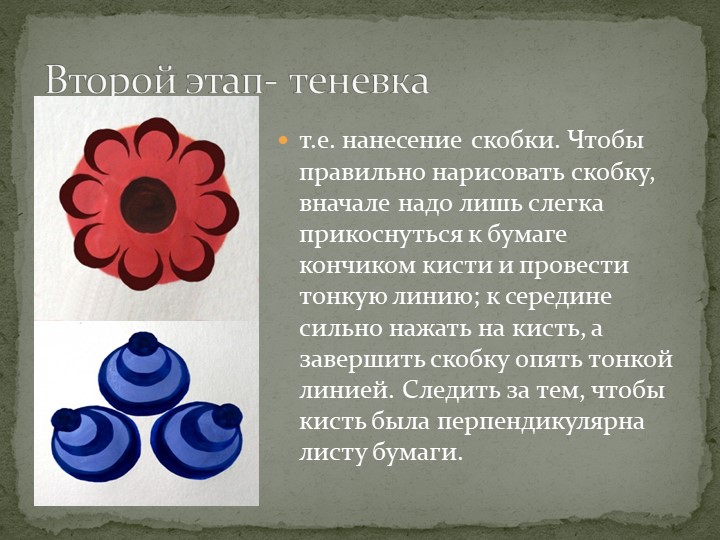 Второй этап- теневка

т.е. нанесение скобки. Чтобы правильно нарисовать скобку, вначале надо лишь слегка прикоснуться к бумаге кончиком кисти и провести тонкую линию; к середине сильно нажать на кисть, а завершить скобку опять тонкой линией. Следить за тем, чтобы кисть была перпендикулярна листу бумаги.